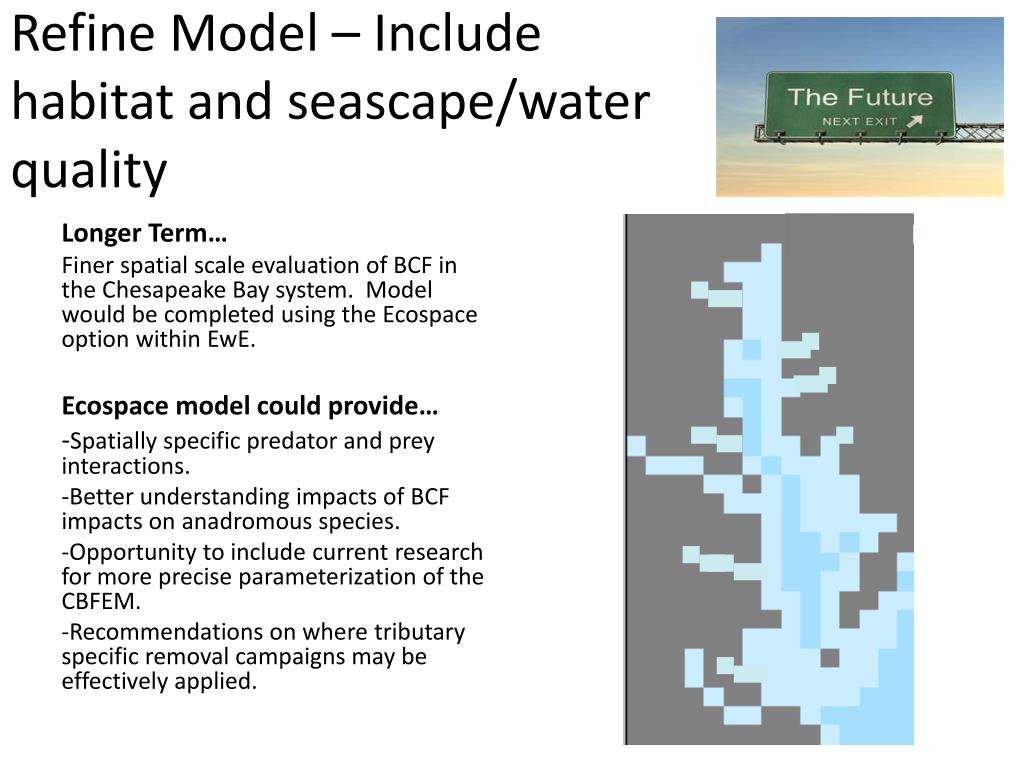 Refine Model – Include habitat and seascape/water quality

The Future
NEXT EXIT

Longer Term…

Finer spatial scale evaluation of BCF in the Chesapeake Bay system. Model would be completed using the Ecospace option within EwE.

Ecospace model could provide…

-Spatially specific predator and prey interactions.

-Better understanding impacts of BCF impacts on anadromous species.

-Opportunity to include current research for more precise parameterization of the CBFEM.

-Recommendations on where tributary specific removal campaigns may be effectively applied.